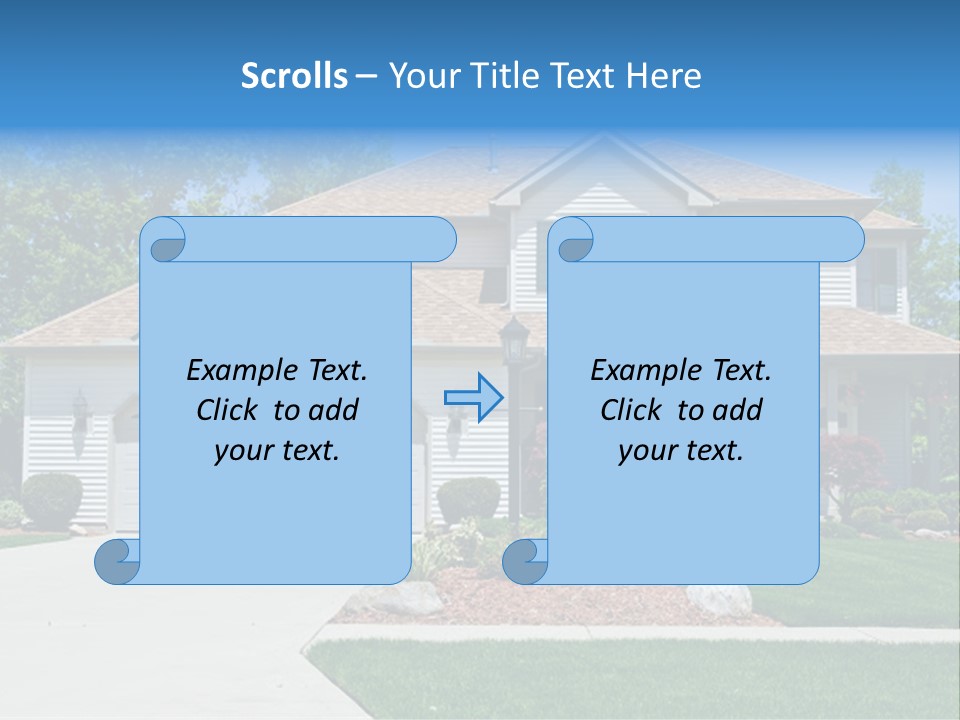 Scrolls – Your Title Text Here

Example Text. Click to add your text.

Example Text. Click to add your text.